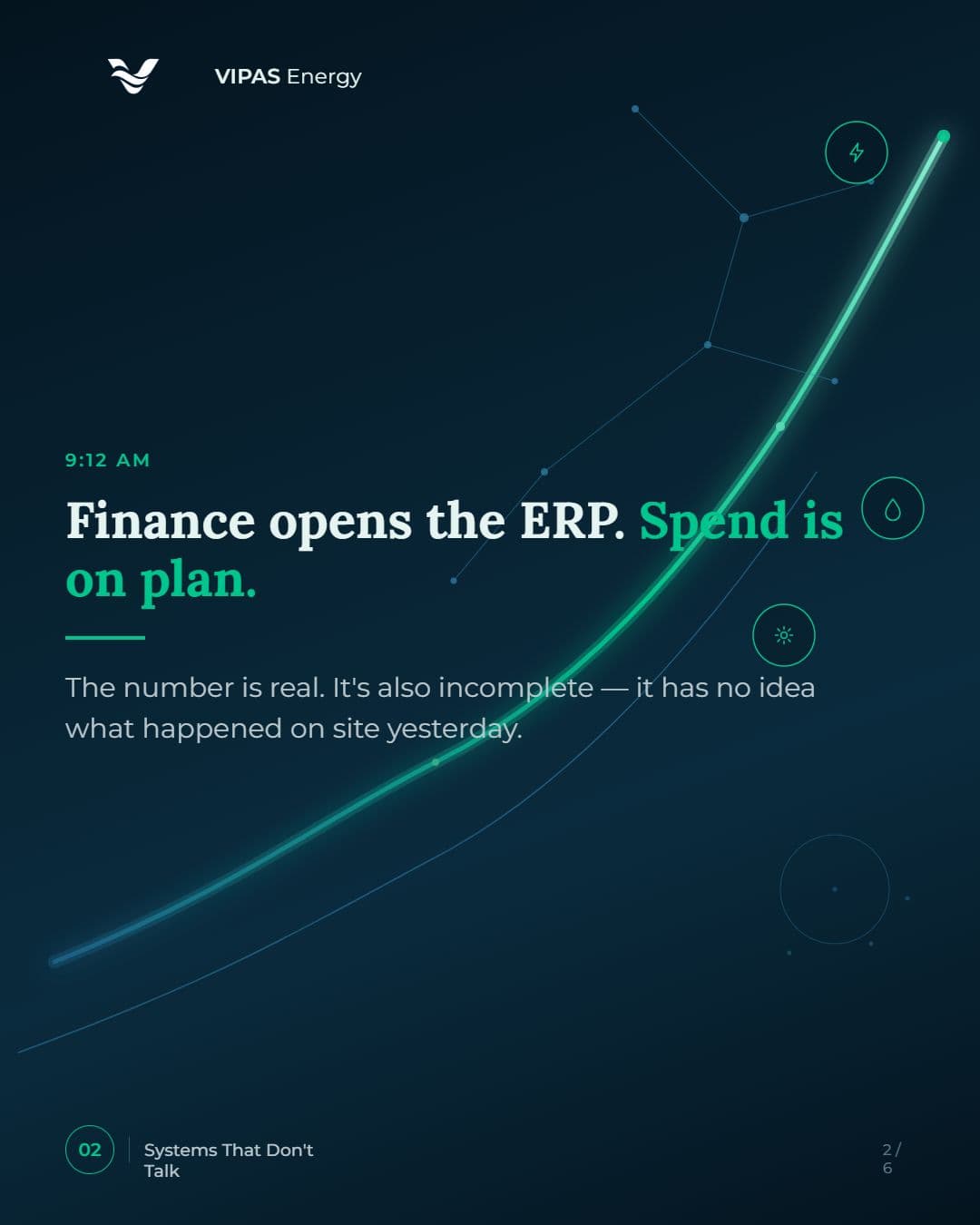 VIPAS Energy

9:12 AM

Finance opens the ERP. Spend is on plan.

The number is real. It's also incomplete — it has no idea what happened on site yesterday.

02

Systems That Don't Talk

2 / 6